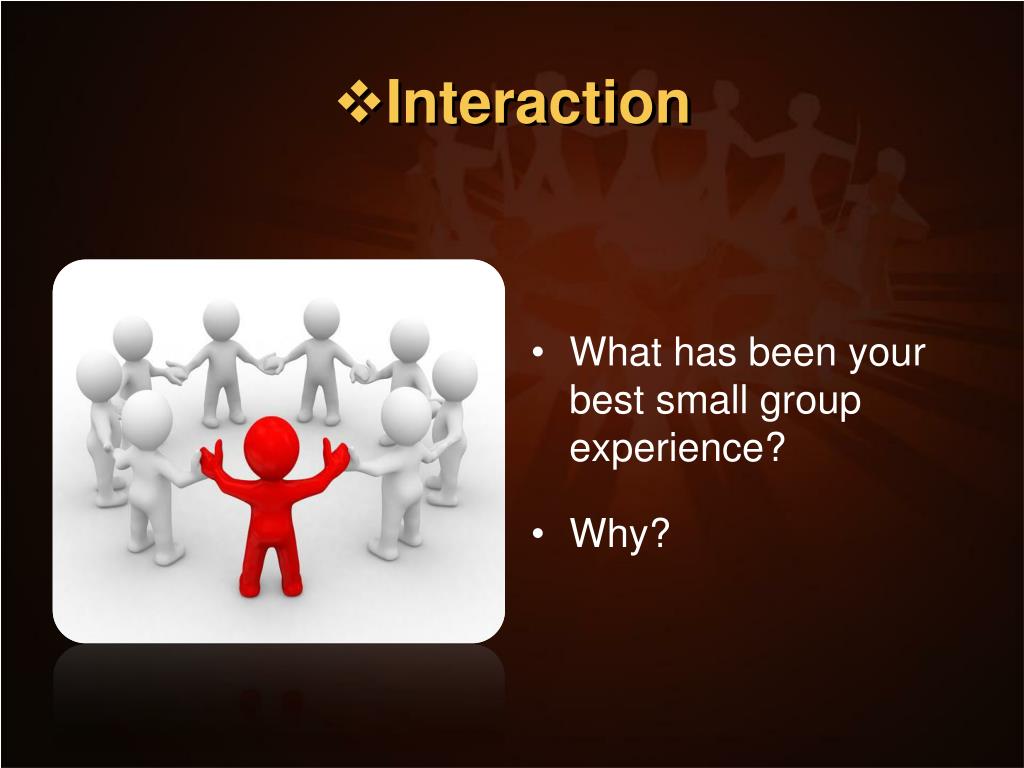 ❖Interaction

• What has been your best small group experience?

• Why?